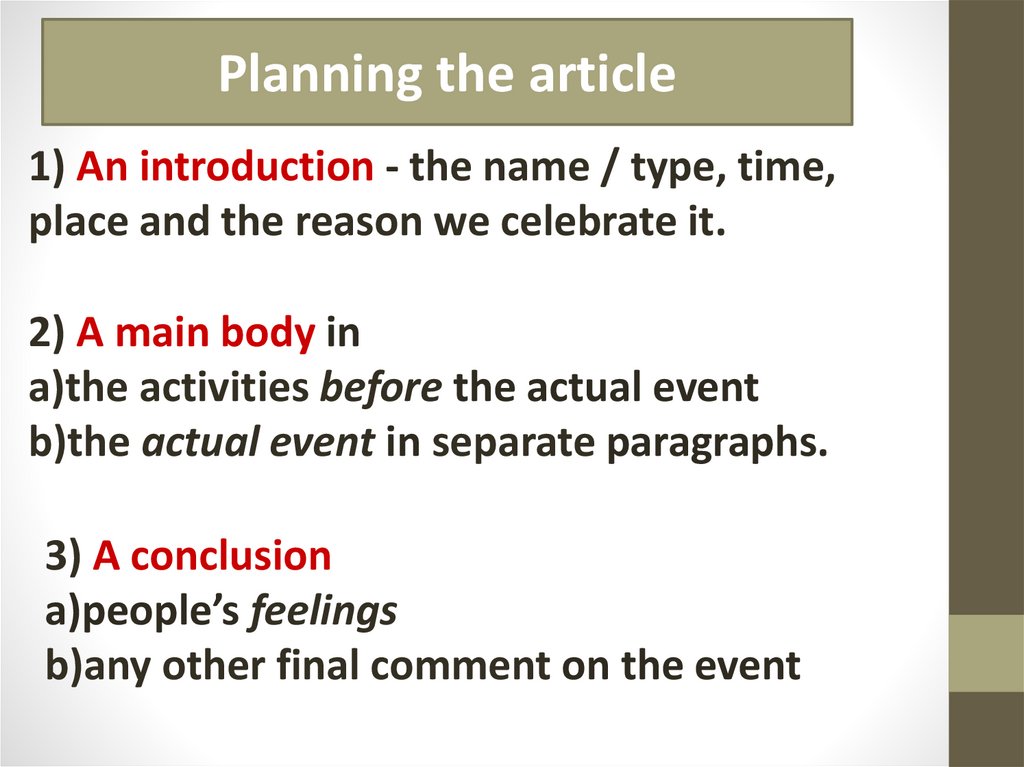 Planning the article

1) An introduction - the name / type, time, place and the reason we celebrate it.

2) A main body in
a)the activities before the actual event
b)the actual event in separate paragraphs.

3) A conclusion
a)people's feelings
b)any other final comment on the event